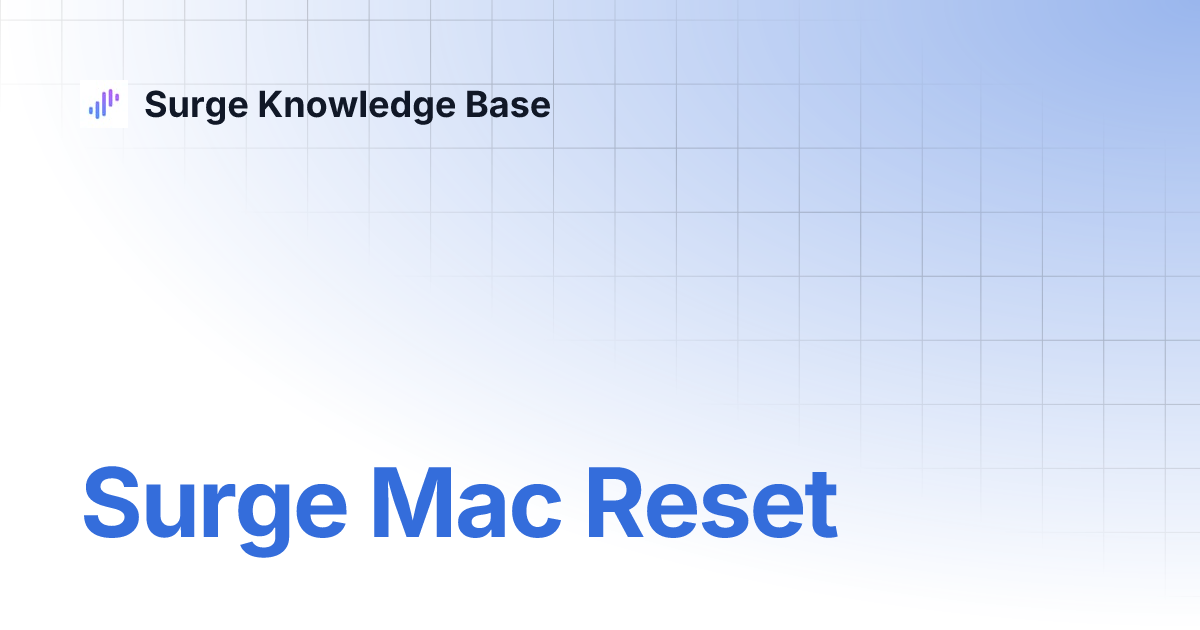 Surge Knowledge Base

Surge Mac Reset